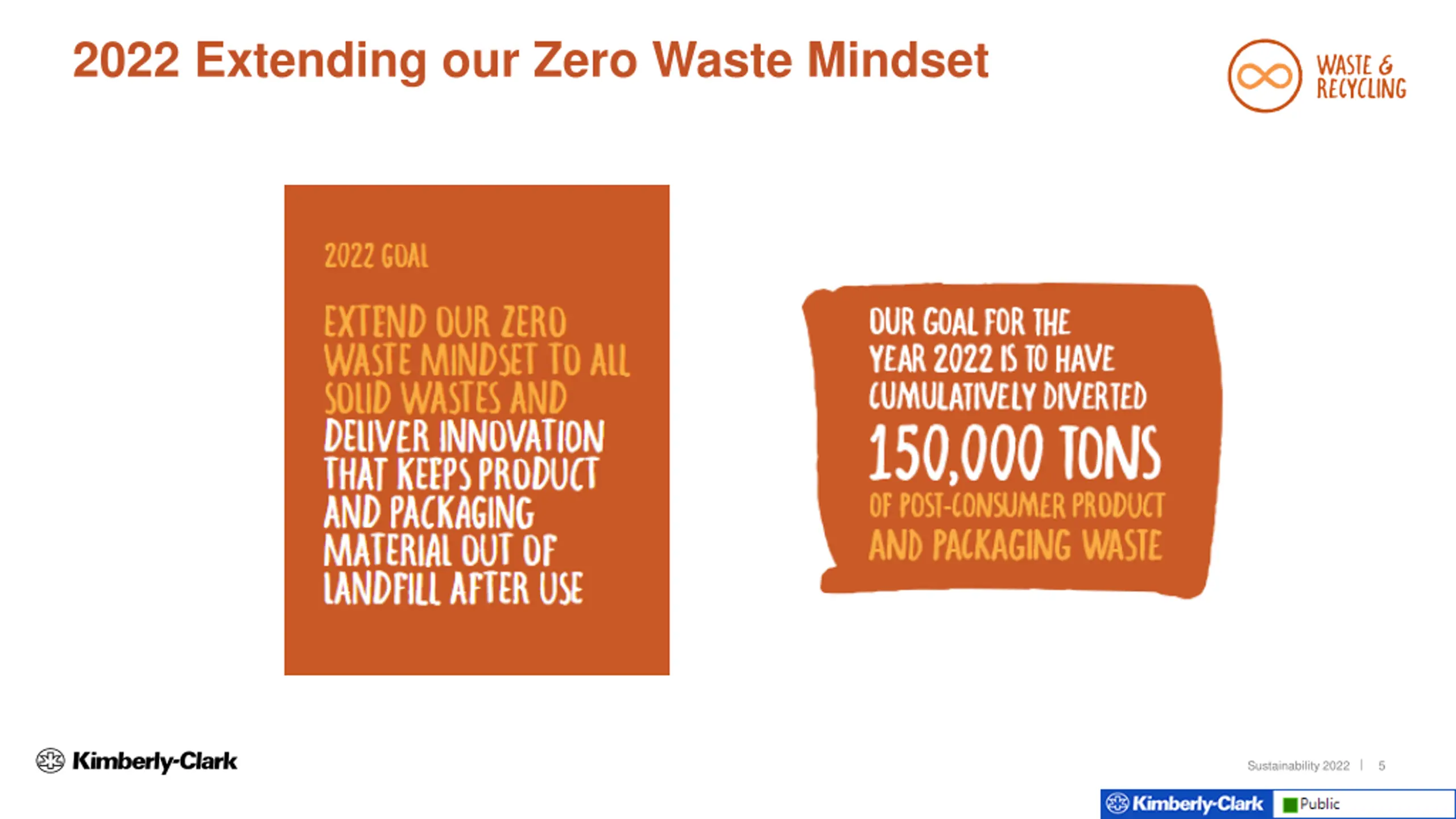 2022 Extending our Zero Waste Mindset

WASTE & RECYCLING

2022 GOAL

EXTEND OUR ZERO WASTE MINDSET TO ALL SOLID WASTES AND DELIVER INNOVATION THAT KEEPS PRODUCT AND PACKAGING MATERIAL OUT OF LANDFILL AFTER USE

OUR GOAL FOR THE YEAR 2022 IS TO HAVE CUMULATIVELY DIVERTED 150,000 TONS OF POST-CONSUMER PRODUCT AND PACKAGING WASTE

Kimberly-Clark

Sustainability 2022 | 5

Kimberly-Clark Public